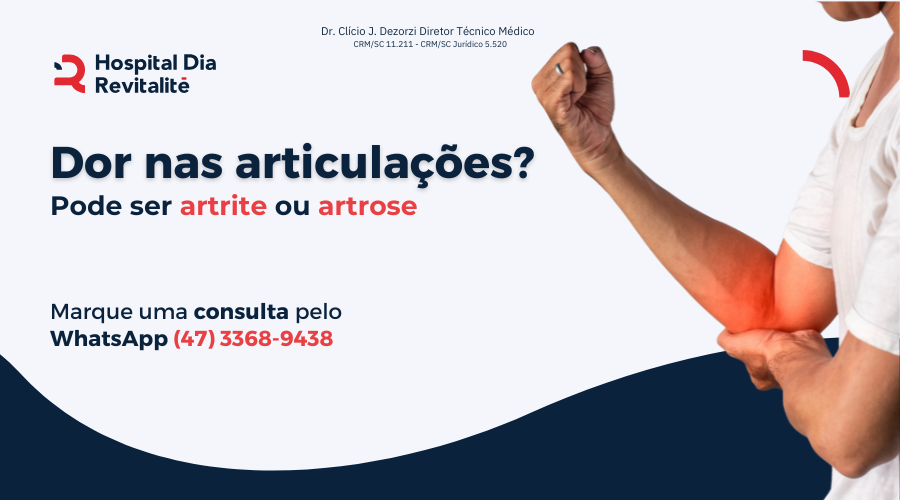 Dr. Clício J. Dezorzi Diretor Técnico Médico
CRM/SC 11.211 - CRM/SC Jurídico 5.520

Hospital Dia
Revitalitè

Dor nas articulações?
Pode ser artrite ou artrose

Marque uma consulta pelo
WhatsApp (47) 3368-9438